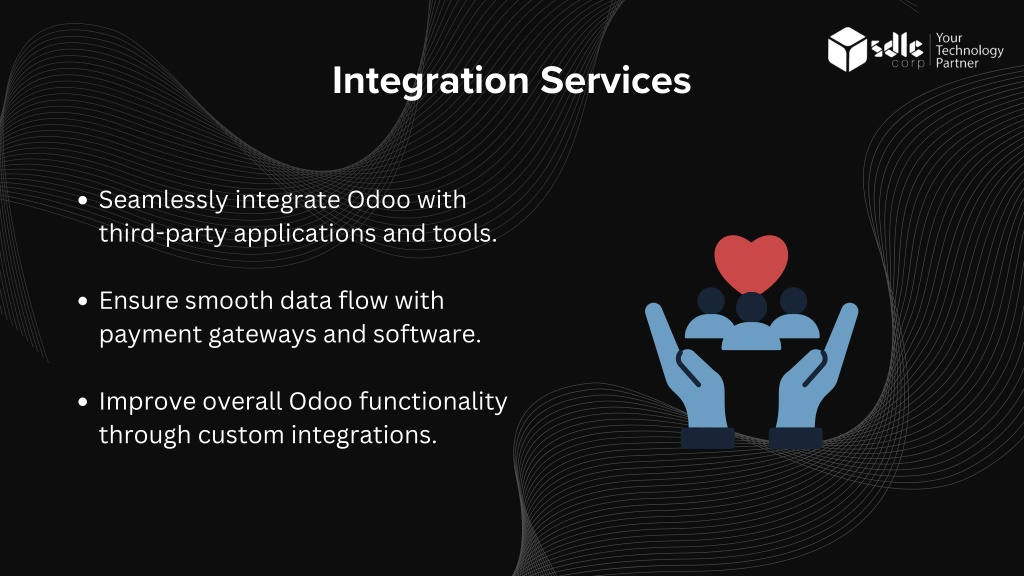 sdlc corp
Your Technology Partner

Integration Services

- Seamlessly integrate Odoo with third-party applications and tools.
- Ensure smooth data flow with payment gateways and software.
- Improve overall Odoo functionality through custom integrations.